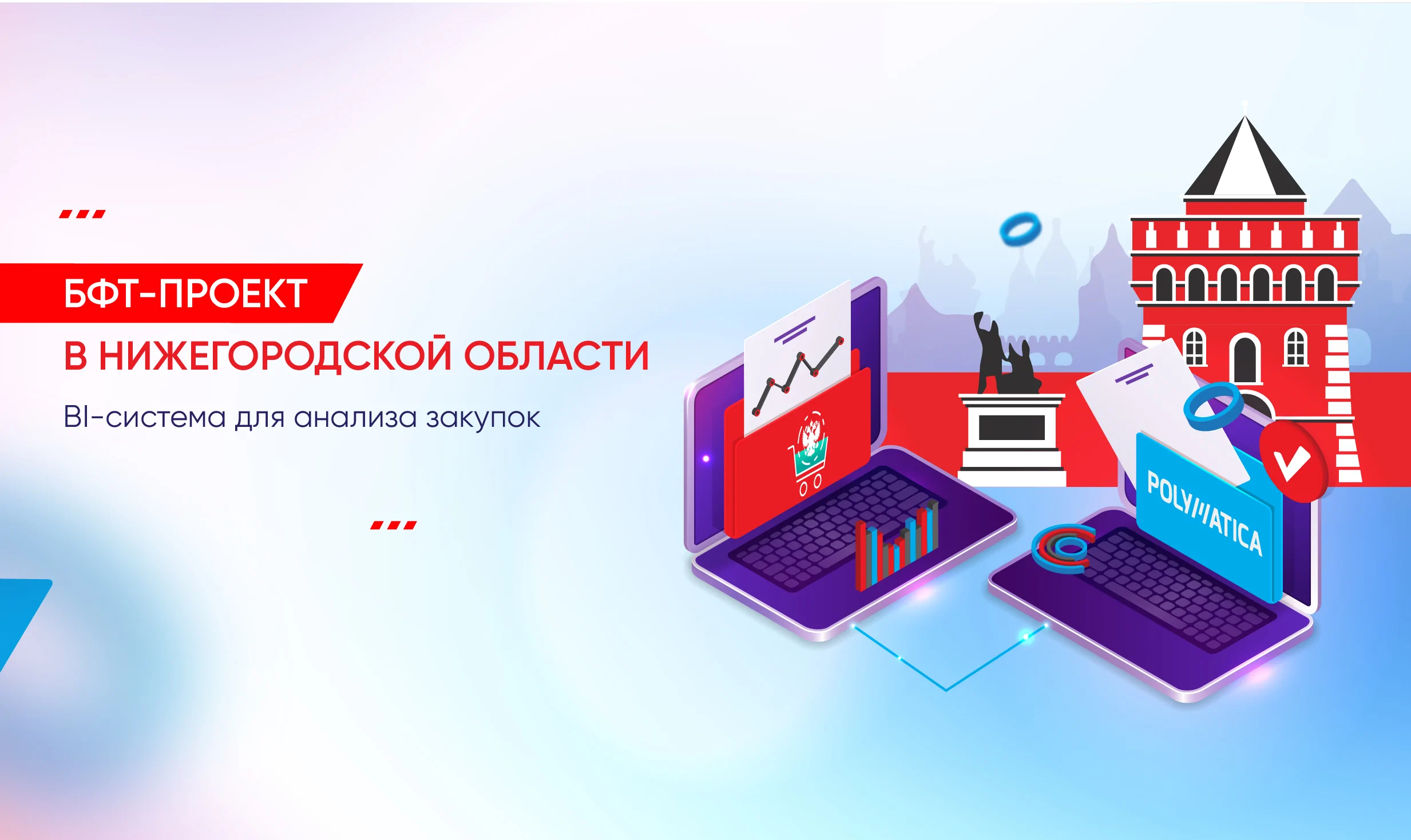 БФТ-ПРОЕКТ
В НИЖЕГОРОДСКОЙ ОБЛАСТИ

BI-система для анализа закупок

POLYMATICA